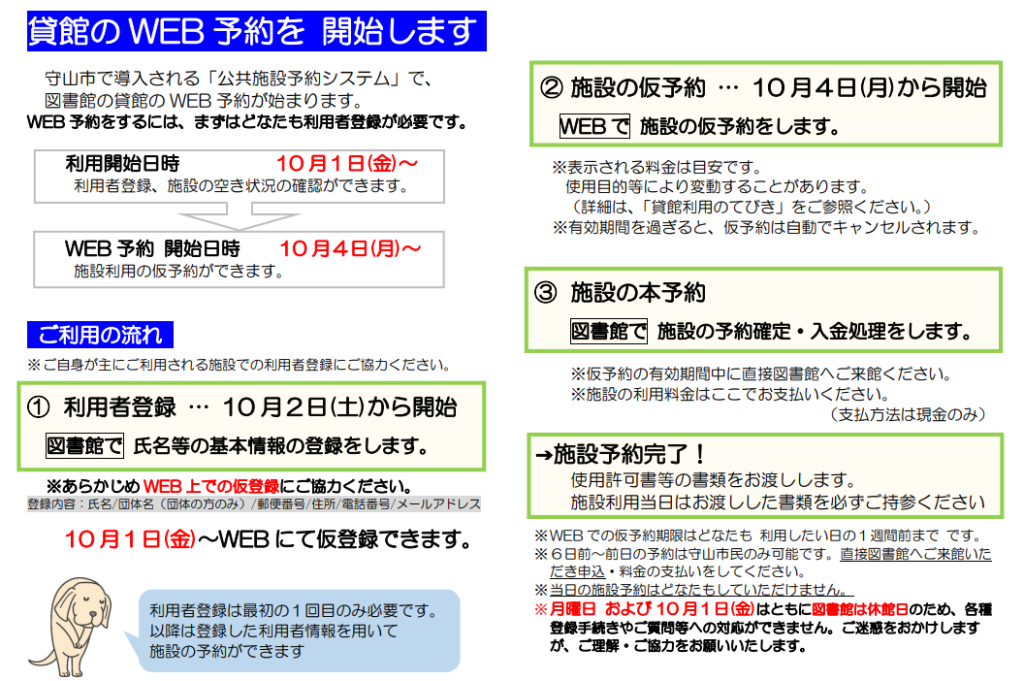 貸館の WEB 予約を 開始します

守山市で導入される「公共施設予約システム」で、図書館の貸館の WEB 予約が始まります。
WEB 予約をするには、まずはどなたも利用者登録が必要です。

利用開始日時　10月1日(金)～
利用者登録、施設の空き状況の確認ができます。

WEB 予約 開始日時　10月4日(月)～
施設利用の仮予約ができます。

ご利用の流れ
※ご自身が主にご利用される施設での利用者登録にご協力ください。

① 利用者登録 … 10月2日(土)から開始
図書館で 氏名等の基本情報の登録をします。

※あらかじめ WEB 上での仮登録にご協力ください。
登録内容：氏名/団体名（団体の方のみ）/郵便番号/住所/電話番号/メールアドレス

10月1日(金)～WEB にて仮登録できます。

利用者登録は最初の1回目のみ必要です。以降は登録した利用者情報を用いて施設の予約ができます

② 施設の仮予約 … 10月4日(月)から開始
WEB で 施設の仮予約をします。

※表示される料金は目安です。
使用目的等により変動することがあります。
（詳細は、「貸館利用のてびき」をご参照ください。）
※有効期間を過ぎると、仮予約は自動でキャンセルされます。

③ 施設の本予約
図書館で 施設の予約確定・入金処理をします。

※仮予約の有効期間中に直接図書館へご来館ください。
※施設の利用料金はここでお支払いください。
（支払方法は現金のみ）

→施設予約完了！
使用許可書等の書類をお渡しします。
施設利用当日はお渡しした書類を必ずご持参ください

※WEB での仮予約期限はどなたも 利用したい日の1週間前まで です。
※6日前～前日の予約は守山市民のみ可能です。直接図書館へご来館いただき申込・料金の支払いをしてください。
※当日の施設予約はどなたもしていただけません。
※月曜日 および 10月1日(金)はともに図書館は休館日のため、各種登録手続きやご質問等への対応ができません。ご迷惑をおかけしますが、ご理解・ご協力をお願いいたします。